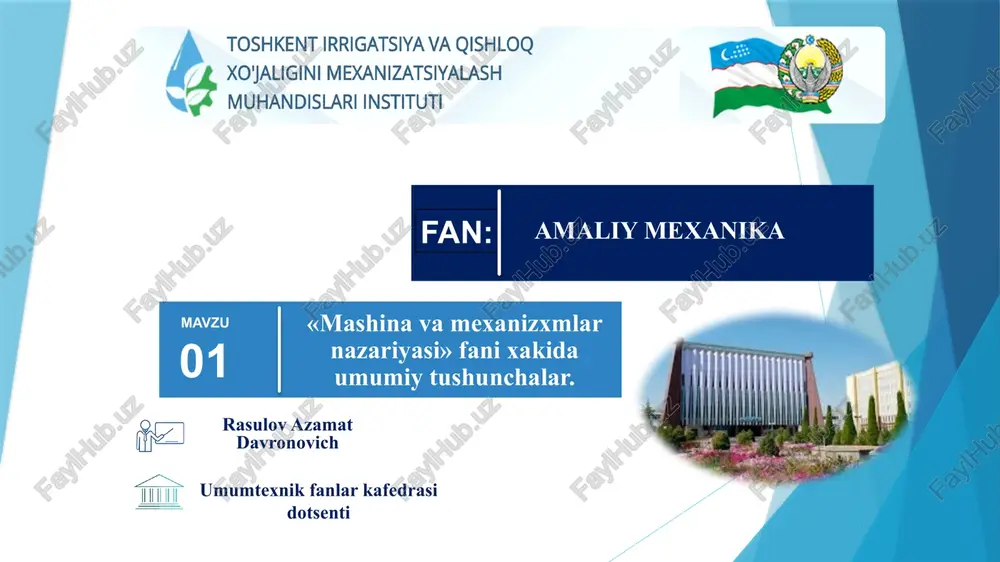 TOSHKENT IRRIGATSIYA VA QISHLOQ XO'JALIGINI MEXANIZATSIYALASH MUHANDISLARI INSTITUTI

FAN: AMALIY MEXANIKA

MAVZU
01
«Mashina va mexanizxmlar nazariyasi» fani xakida umumiy tushunchalar.

Rasulov Azamat Davronovich

Umumtexnik fanlar kafedrasi dotsenti

FaylHub.uz